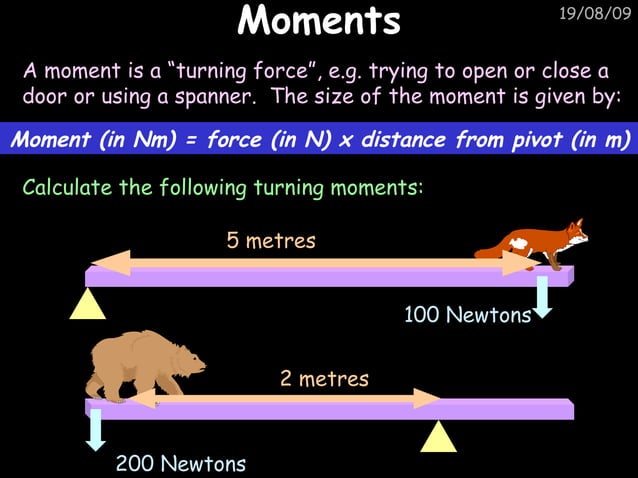 Moments

19/08/09

A moment is a "turning force", e.g. trying to open or close a door or using a spanner. The size of the moment is given by:

Moment (in Nm) = force (in N) x distance from pivot (in m)

Calculate the following turning moments:

5 metres

100 Newtons

2 metres

200 Newtons